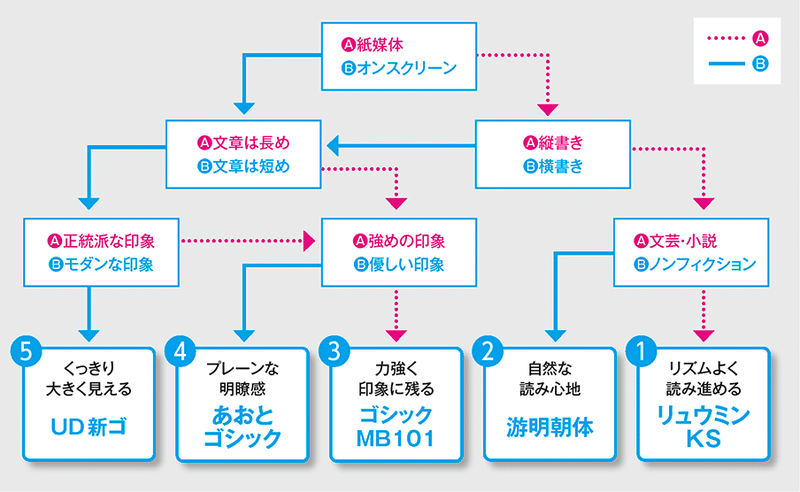 Ⓐ紙媒体
Ⓑオンスクリーン

Ⓐ
Ⓑ

Ⓐ文章は長め
Ⓑ文章は短め

Ⓐ縦書き
Ⓑ横書き

Ⓐ正統派な印象
Ⓑモダンな印象

Ⓐ強めの印象
Ⓑ優しい印象

Ⓐ文芸・小説
Ⓑノンフィクション

5
くっきり
大きく見える
UD新ゴ

4
プレーンな
明瞭感
あおと
ゴシック

3
力強く
印象に残る
ゴシック
MB101

2
自然な
読み心地
游明朝体

1
リズムよく
読み進める
リュウミン
KS